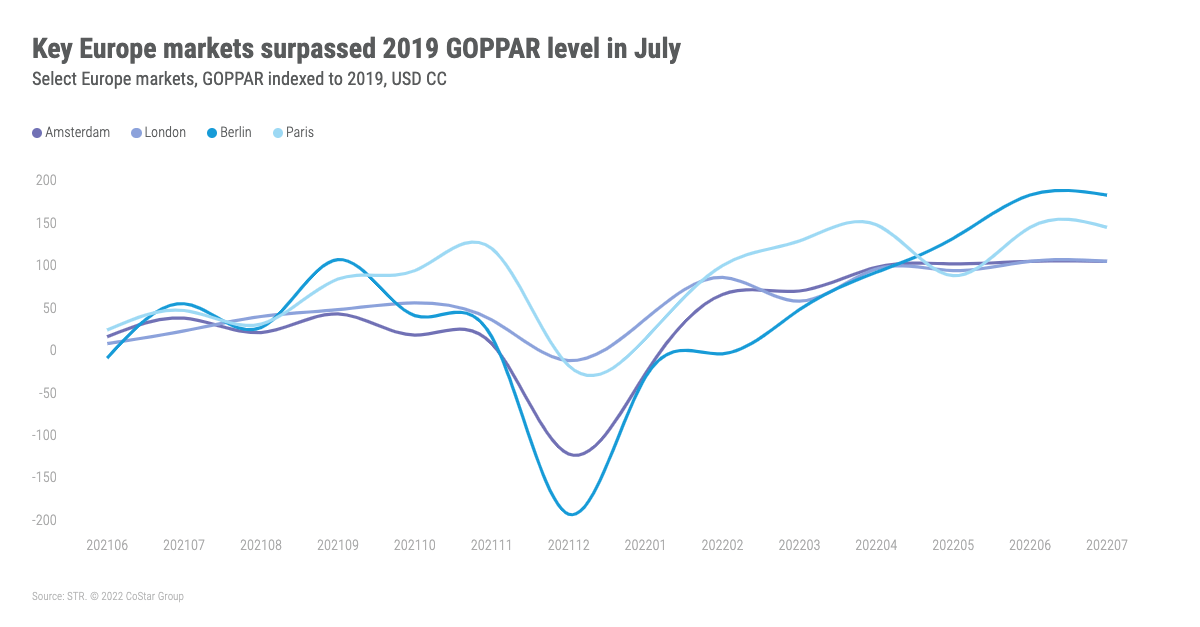 Key Europe markets surpassed 2019 GOPPAR level in July
Select Europe markets, GOPPAR indexed to 2019, USD CC

Amsterdam London Berlin Paris

200
150
100
50
0
-50
-100
-150
-200

202106 202107 202108 202109 202110 202111 202112 202201 202202 202203 202204 202205 202206 202207

Source: STR. © 2022 CoStar Group